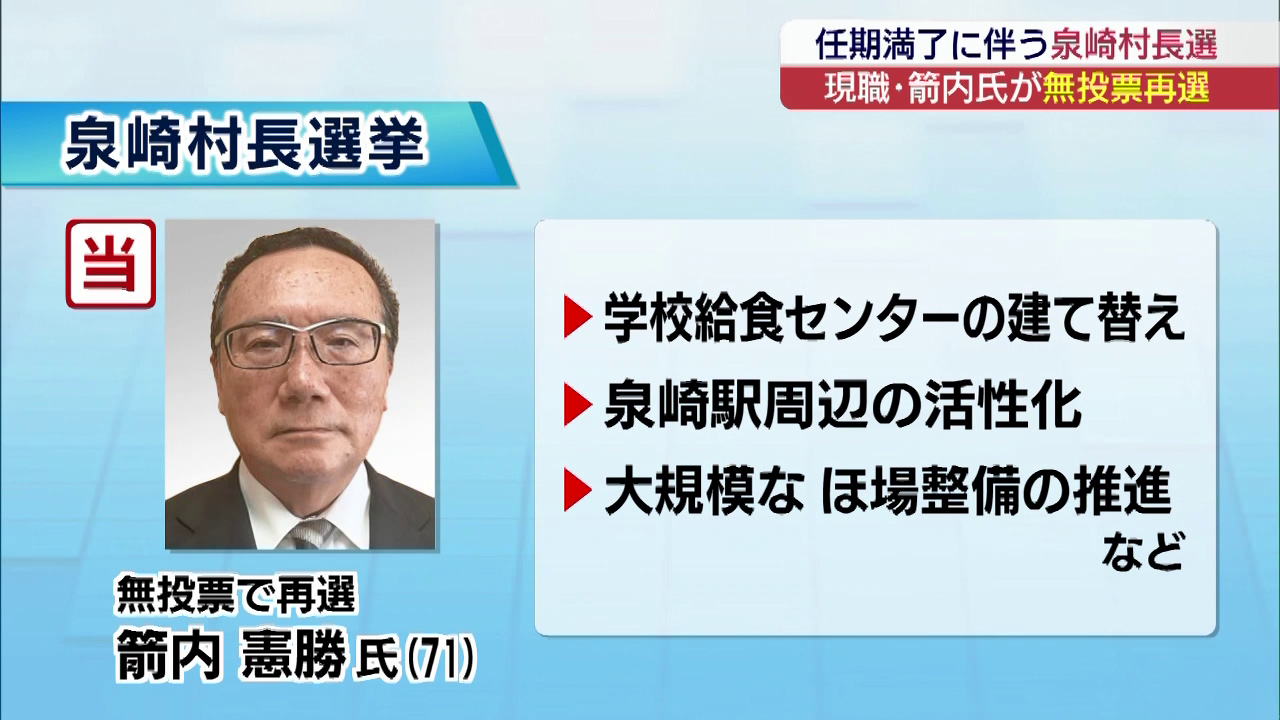 任期満了に伴う泉崎村長選
現職・箭内氏が無投票再選

泉崎村長選挙

当

無投票で再選
箭内 憲勝 氏(71)

▶ 学校給食センターの建て替え
▶ 泉崎駅周辺の活性化
▶ 大規模な ほ場整備の推進
など